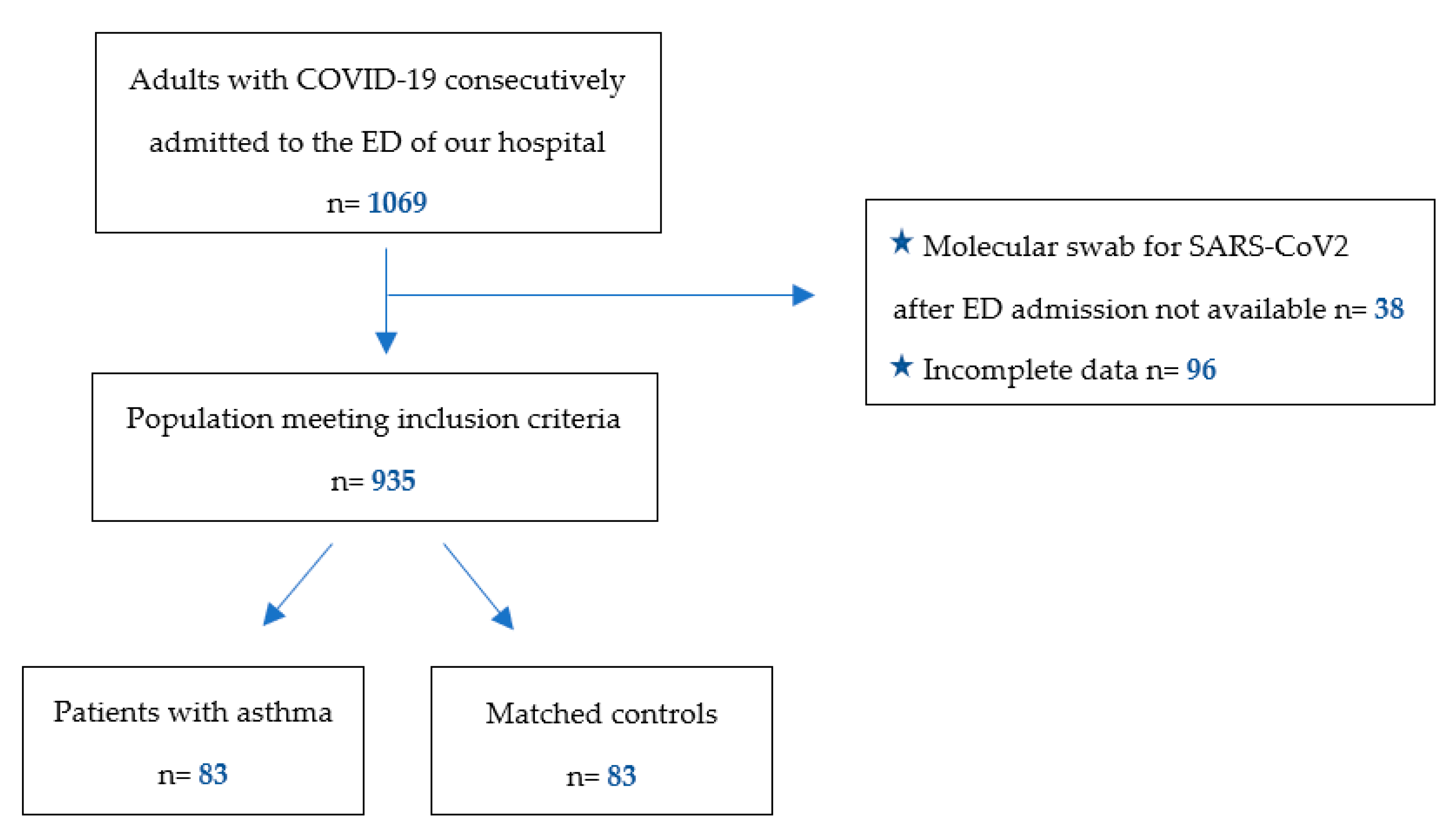 Adults with COVID-19 consecutively admitted to the ED of our hospital n= 1069

★ Molecular swab for SARS-CoV2 after ED admission not available n= 38
★ Incomplete data n= 96

Population meeting inclusion criteria n= 935

Patients with asthma n= 83

Matched controls n= 83